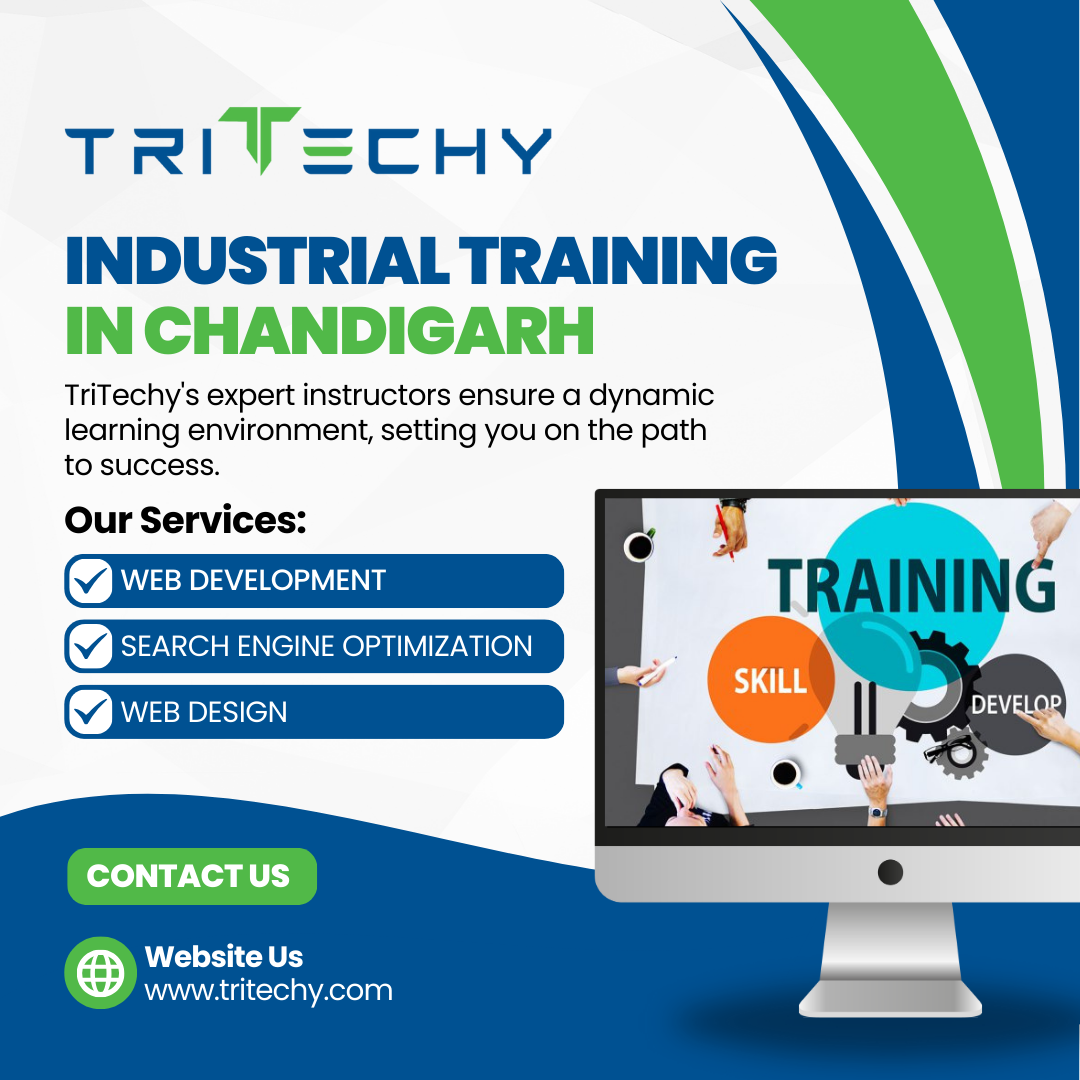 TRITECHY

INDUSTRIAL TRAINING IN CHANDIGARH

TriTechy's expert instructors ensure a dynamic learning environment, setting you on the path to success.

Our Services:

WEB DEVELOPMENT

SEARCH ENGINE OPTIMIZATION

WEB DESIGN

TRAINING

SKILL

DEVELOP

CONTACT US

Website Us
www.tritechy.com